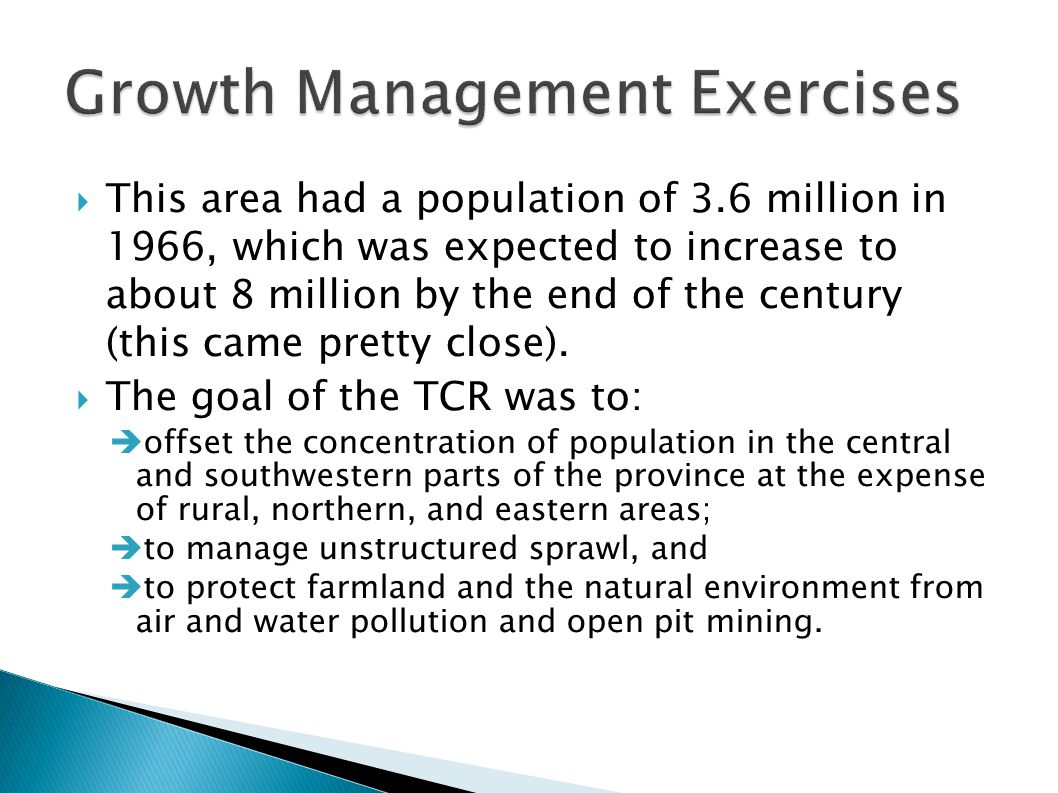 Growth Management Exercises

This area had a population of 3.6 million in 1966, which was expected to increase to about 8 million by the end of the century (this came pretty close).

The goal of the TCR was to:

offset the concentration of population in the central and southwestern parts of the province at the expense of rural, northern, and eastern areas;

to manage unstructured sprawl, and

to protect farmland and the natural environment from air and water pollution and open pit mining.